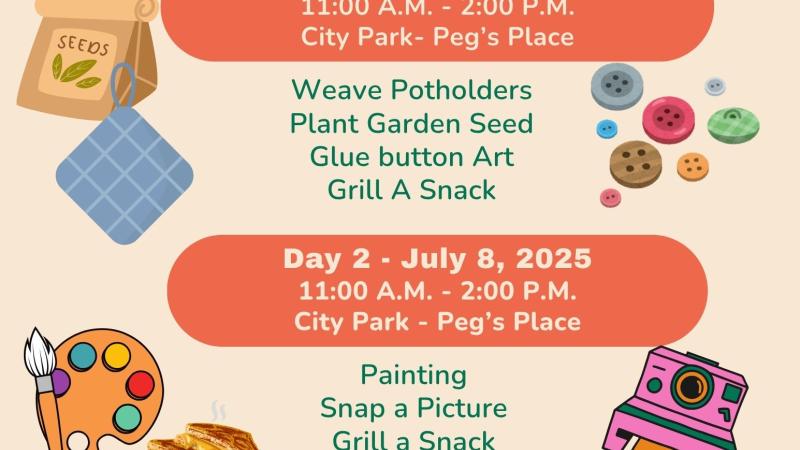 11:00 A.M. - 2:00 P.M.
City Park- Peg's Place

SEEDS

Weave Potholders
Plant Garden Seed
Glue button Art
Grill A Snack

Day 2 - July 8, 2025
11:00 A.M. - 2:00 P.M.
City Park - Peg's Place

Painting
Snap a Picture
Grill a Snack